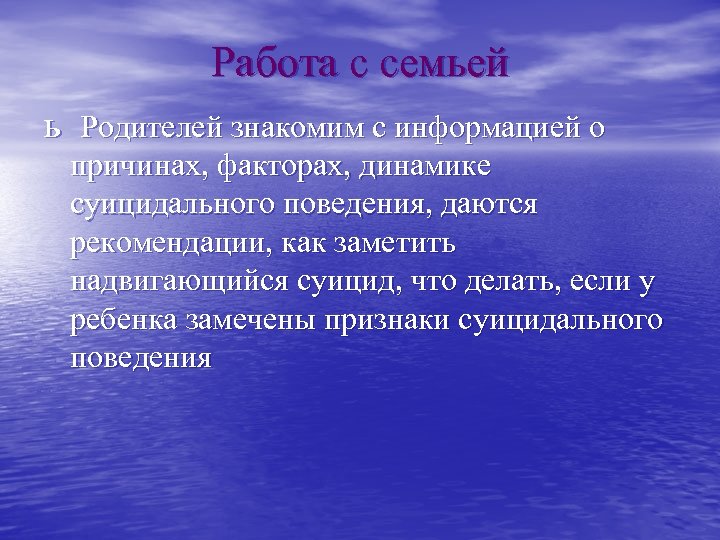 Работа с семьей

ь Родителей знакомим с информацией о причинах, факторах, динамике суицидального поведения, даются рекомендации, как заметить надвигающийся суицид, что делать, если у ребенка замечены признаки суицидального поведения